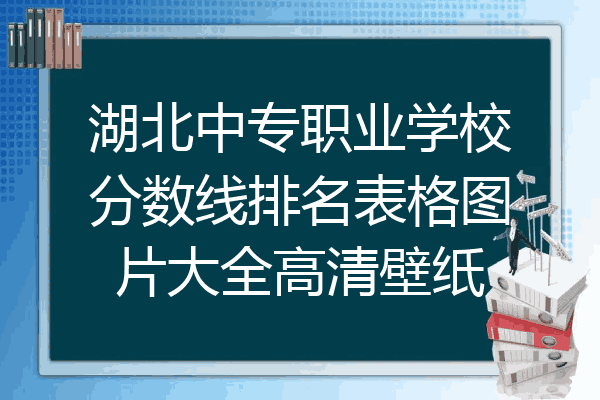 湖北中专职业学校分数线排名表格图片大全高清壁纸